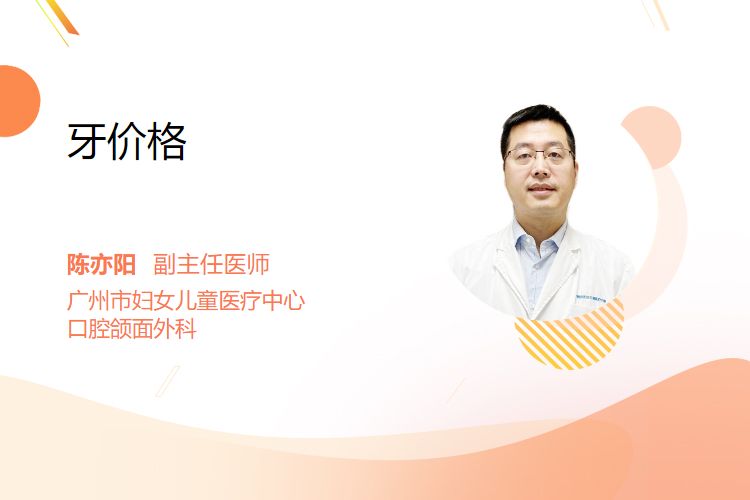 牙价格

陈亦阳 副主任医师
广州市妇女儿童医疗中心
口腔颌面外科